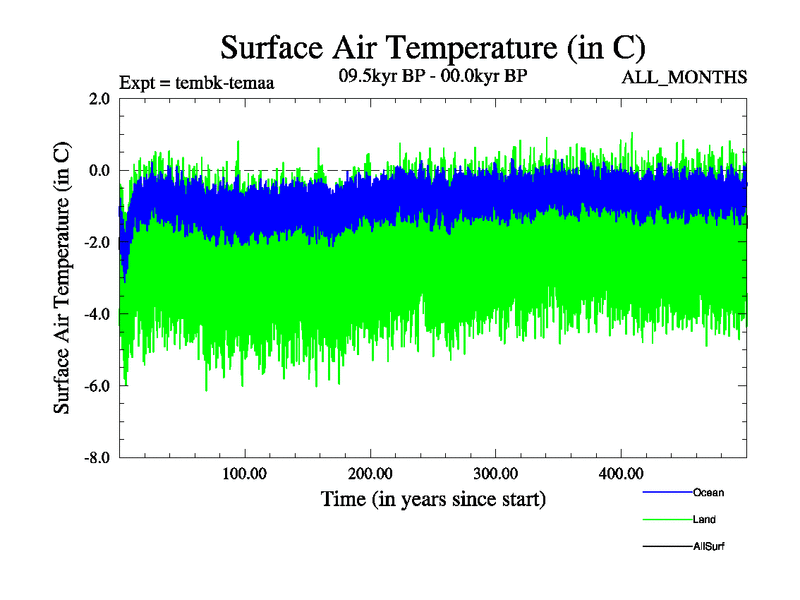 Surface Air Temperature (in C)

Expt = tembk-temaa

09.5kyr BP - 00.0kyr BP

ALL_MONTHS

Surface Air Temperature (in C)

2.0
0.0
-2.0
-4.0
-6.0
-8.0

100.00
200.00
300.00
400.00

Time (in years since start)

Ocean
Land
AllSurf